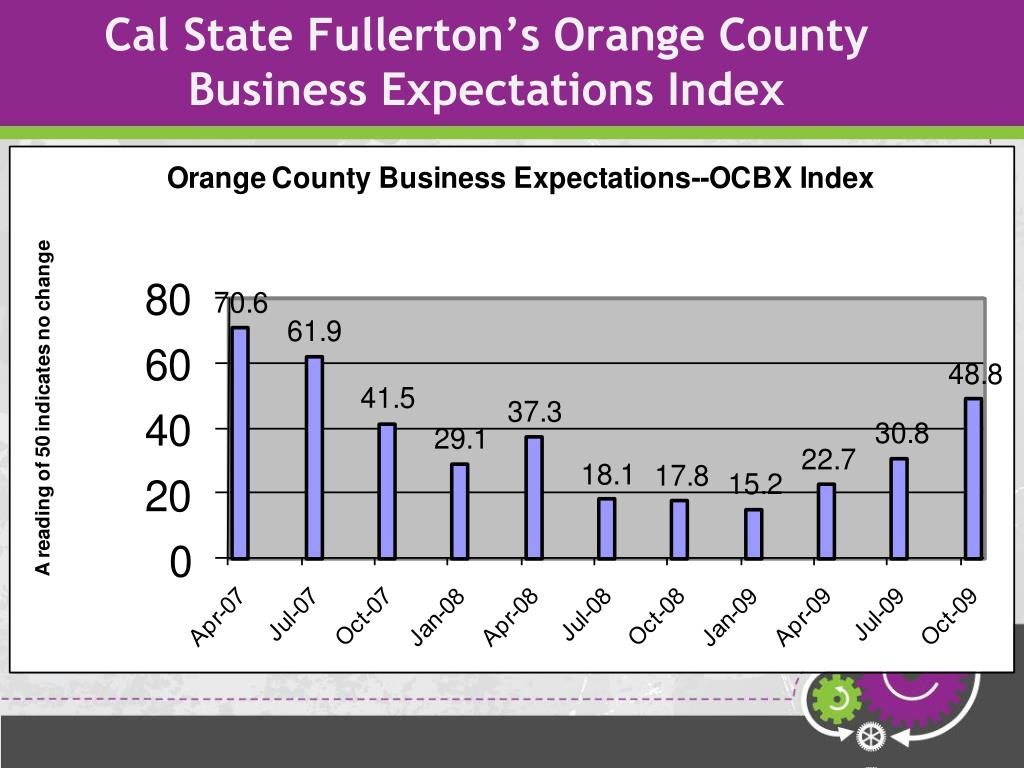 Cal State Fullerton's Orange County Business Expectations Index

Orange County Business Expectations--OCBX Index

A reading of 50 indicates no change

80
60
40
20
0

70.6
61.9
41.5
29.1
37.3
18.1
17.8
15.2
22.7
30.8
48.8

Apr-07
Jul-07
Oct-07
Jan-08
Apr-08
Jul-08
Oct-08
Jan-09
Apr-09
Jul-09
Oct-09